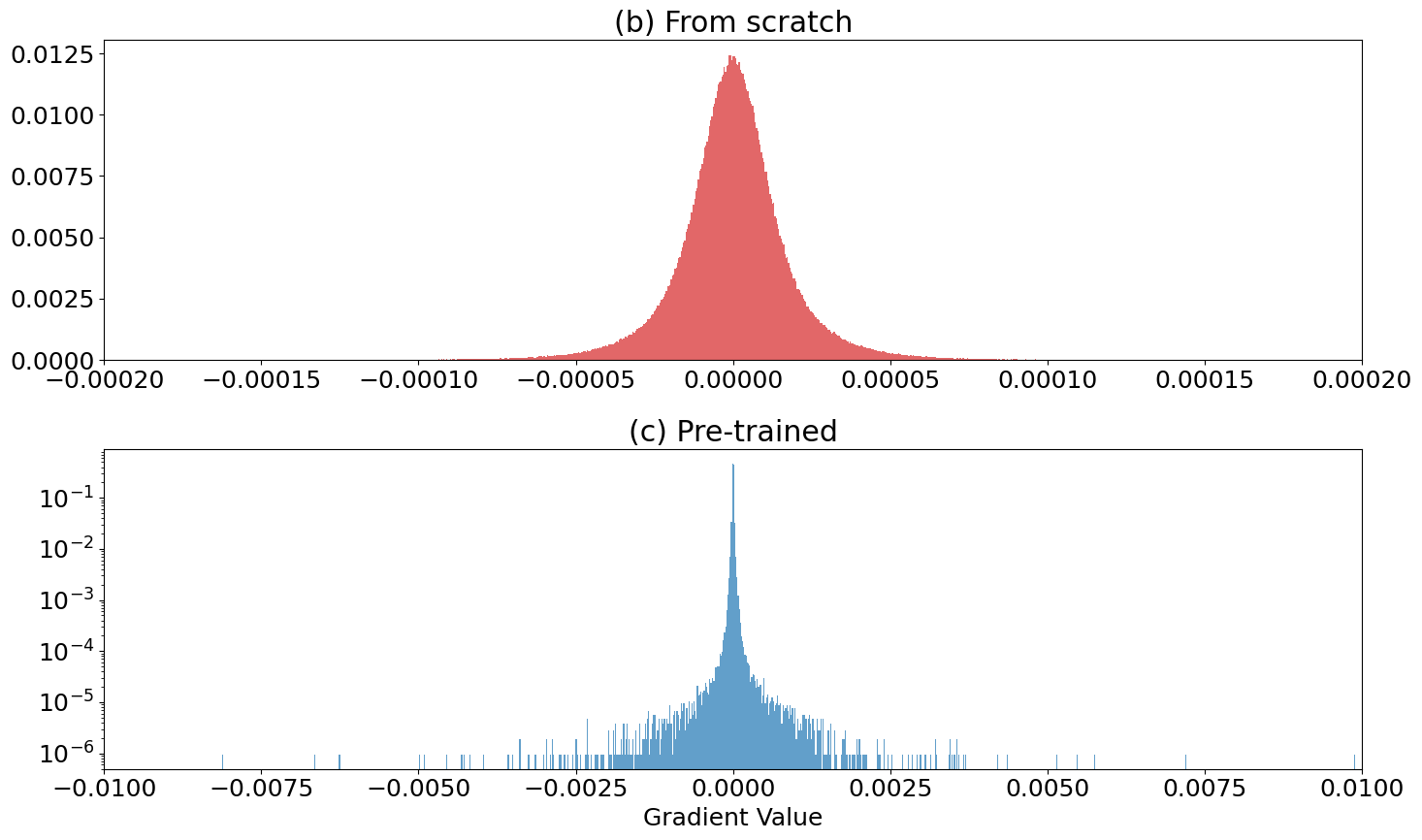 (b) From scratch

0.0125
0.0100
0.0075
0.0050
0.0025
0.0000

−0.00020 −0.00015 −0.00010 −0.00005 0.00000 0.00005 0.00010 0.00015 0.00020

(c) Pre-trained

$10^{-1}$
$10^{-2}$
$10^{-3}$
$10^{-4}$
$10^{-5}$
$10^{-6}$

−0.0100 −0.0075 −0.0050 −0.0025 0.0000 0.0025 0.0050 0.0075 0.0100

Gradient Value